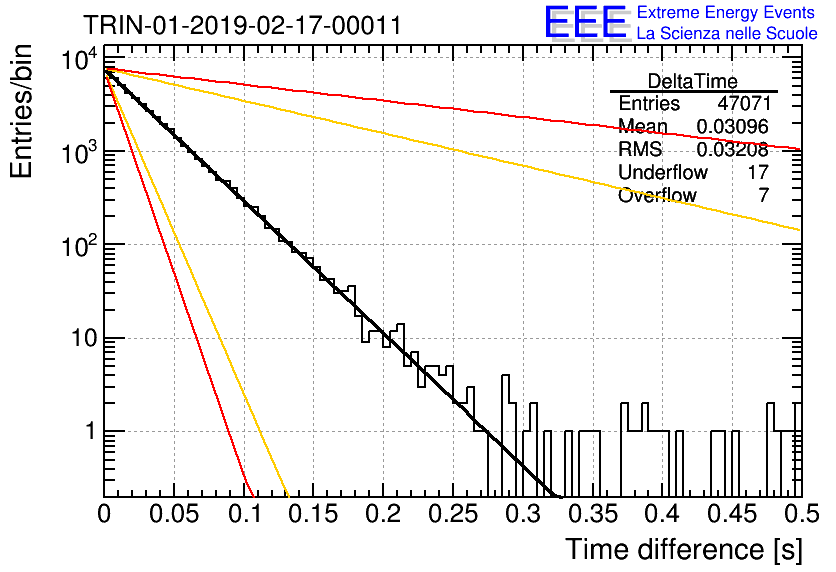 TRIN-01-2019-02-17-00011

EEE Extreme Energy Events
La Scienza nelle Scuole

| DeltaTime | |
|---|---|
| Entries | 47071 |
| Mean | 0.03096 |
| RMS | 0.03208 |
| Underflow | 17 |
| Overflow | 7 |

Entries/bin

$10^4$
$10^3$
$10^2$
10
1

0 0.05 0.1 0.15 0.2 0.25 0.3 0.35 0.4 0.45 0.5

Time difference [s]